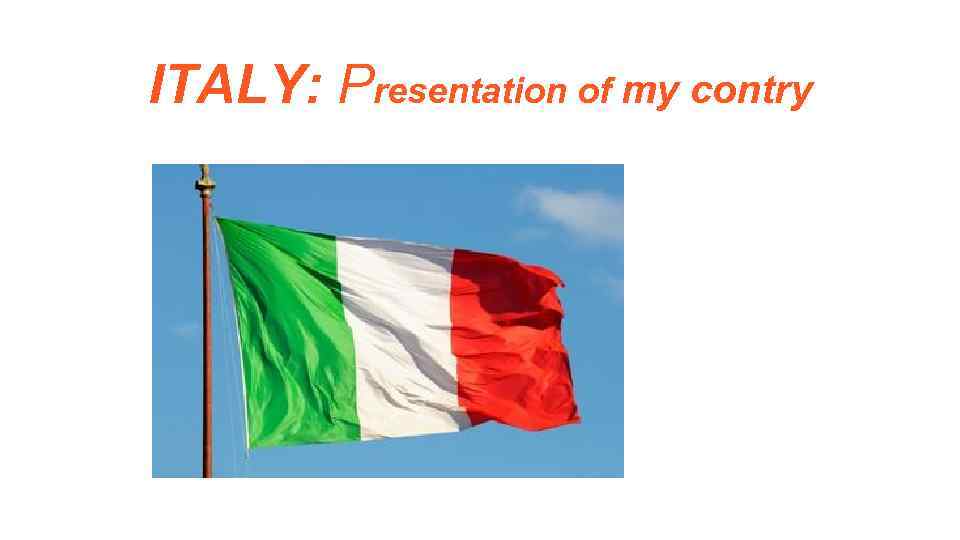 ITALY: Presentation of my contry